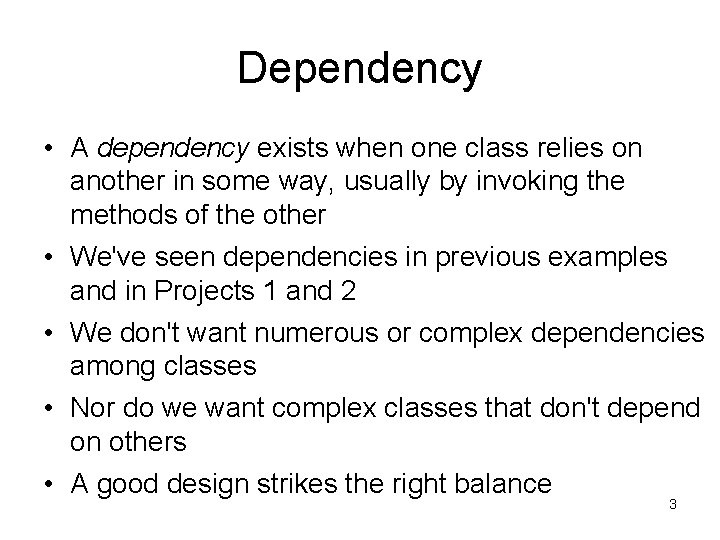 Dependency

• A dependency exists when one class relies on another in some way, usually by invoking the methods of the other

• We've seen dependencies in previous examples and in Projects 1 and 2

• We don't want numerous or complex dependencies among classes

• Nor do we want complex classes that don't depend on others

• A good design strikes the right balance

3